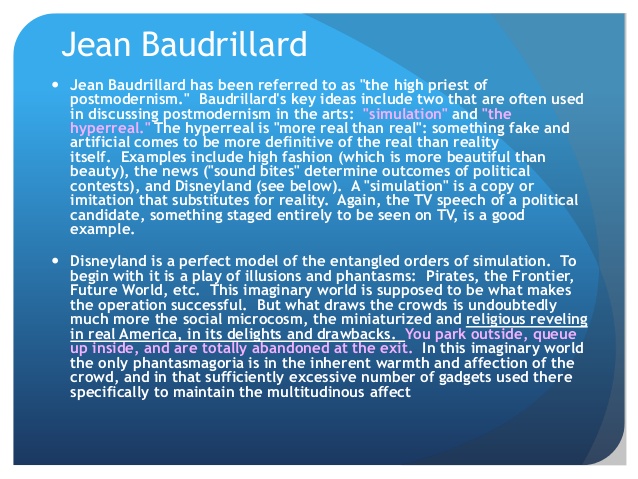 Jean Baudrillard

• Jean Baudrillard has been referred to as "the high priest of postmodernism." Baudrillard's key ideas include two that are often used in discussing postmodernism in the arts: "simulation" and "the hyperreal." The hyperreal is "more real than real": something fake and artificial comes to be more definitive of the real than reality itself. Examples include high fashion (which is more beautiful than beauty), the news ("sound bites" determine outcomes of political contests), and Disneyland (see below). A "simulation" is a copy or imitation that substitutes for reality. Again, the TV speech of a political candidate, something staged entirely to be seen on TV, is a good example.

• Disneyland is a perfect model of the entangled orders of simulation. To begin with it is a play of illusions and phantasms: Pirates, the Frontier, Future World, etc. This imaginary world is supposed to be what makes the operation successful. But what draws the crowds is undoubtedly much more the social microcosm, the miniaturized and religious reveling in real America, in its delights and drawbacks. You park outside, queue up inside, and are totally abandoned at the exit. In this imaginary world the only phantasmagoria is in the inherent warmth and affection of the crowd, and in that sufficiently excessive number of gadgets used there specifically to maintain the multitudinous affect